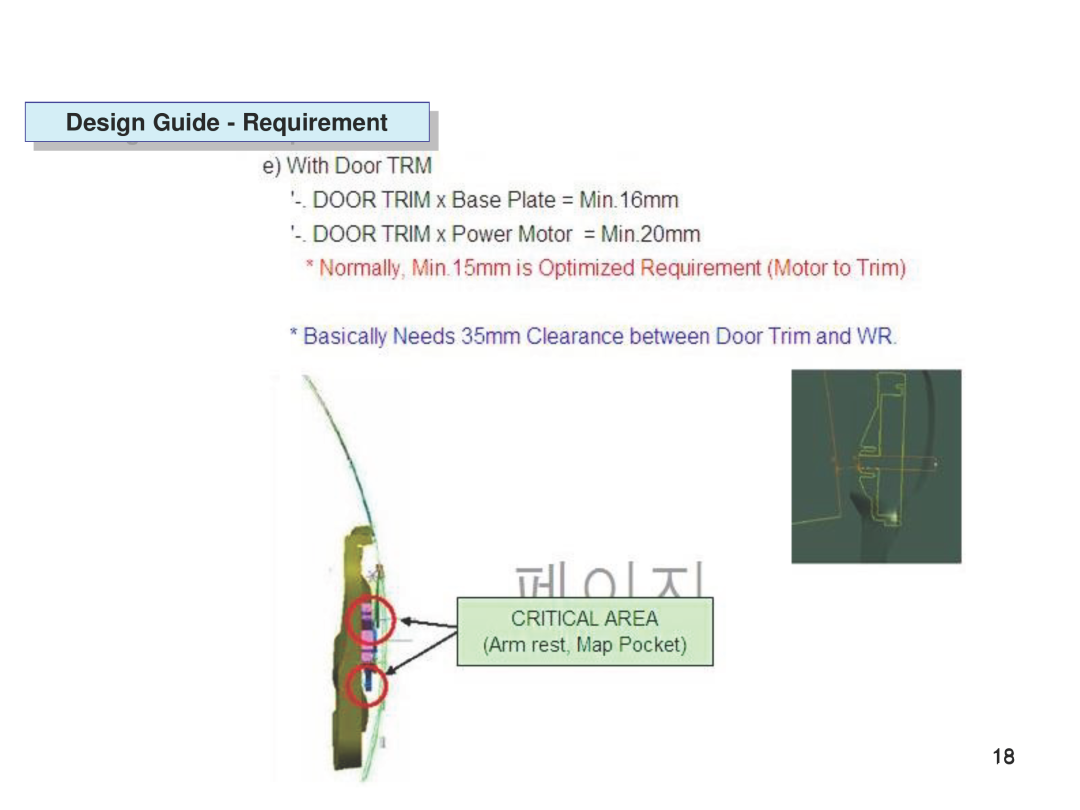 Design Guide - Requirement

e) With Door TRM

'-. DOOR TRIM x Base Plate = Min.16mm

'-. DOOR TRIM x Power Motor = Min.20mm

* Normally, Min.15mm is Optimized Requirement (Motor to Trim)

* Basically Needs 35mm Clearance between Door Trim and WR.

페이지

CRITICAL AREA
(Arm rest, Map Pocket)

18